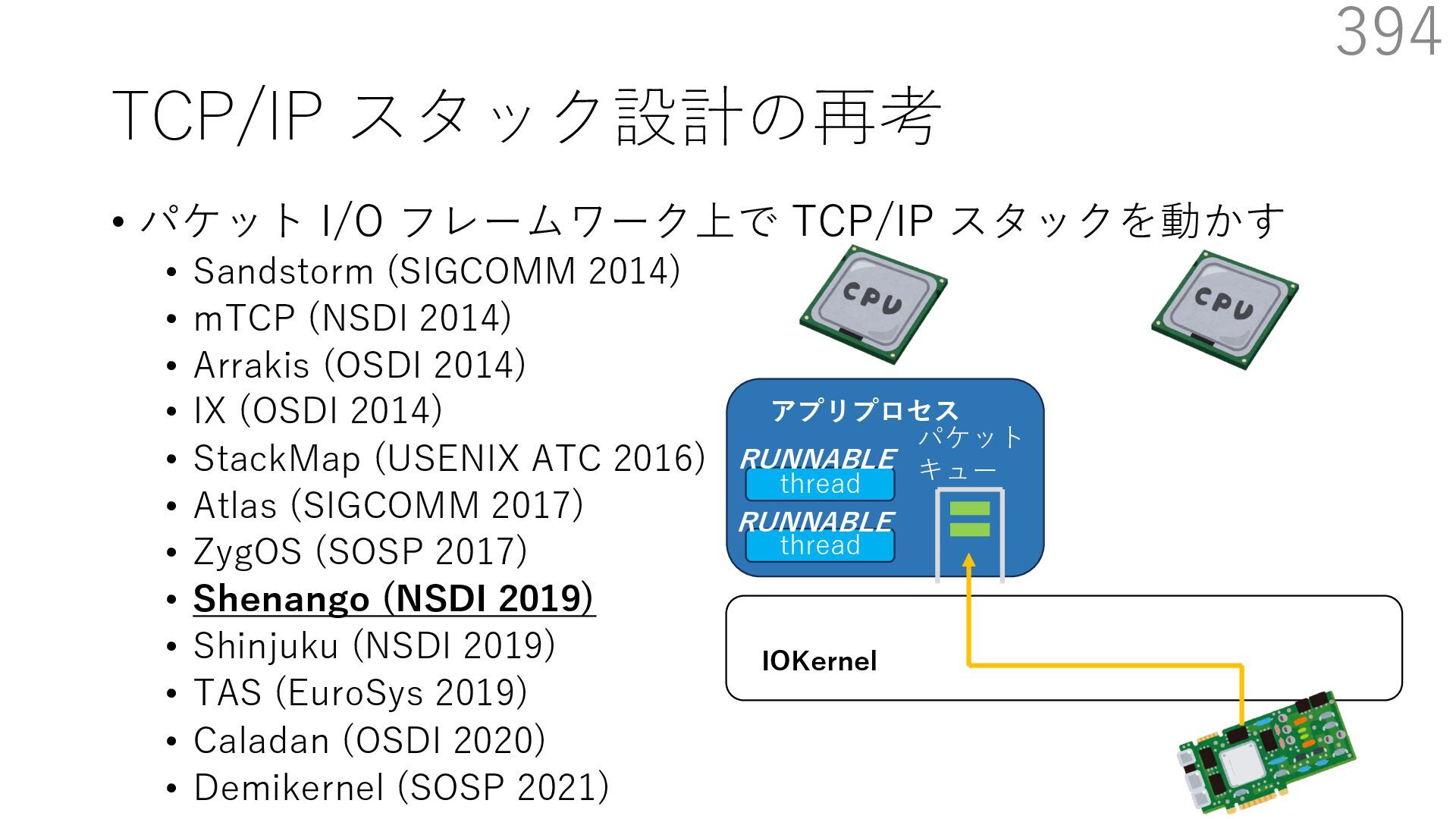 394

TCP/IP スタック設計の再考

• パケット I/O フレームワーク上で TCP/IP スタックを動かす
  • Sandstorm (SIGCOMM 2014)
  • mTCP (NSDI 2014)
  • Arrakis (OSDI 2014)
  • IX (OSDI 2014)
  • StackMap (USENIX ATC 2016)
  • Atlas (SIGCOMM 2017)
  • ZygOS (SOSP 2017)
  • Shenango (NSDI 2019)
  • Shinjuku (NSDI 2019)
  • TAS (EuroSys 2019)
  • Caladan (OSDI 2020)
  • Demikernel (SOSP 2021)

CPU

CPU

アプリプロセス

RUNNABLE
thread

RUNNABLE
thread

パケット
キュー

IOKernel